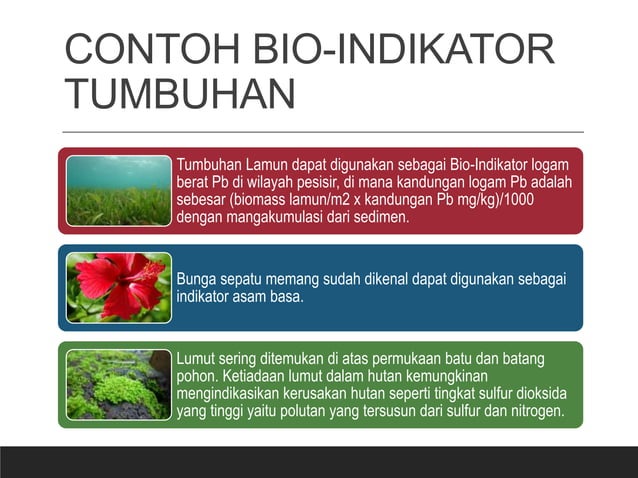 CONTOH BIO-INDIKATOR TUMBUHAN

Tumbuhan Lamun dapat digunakan sebagai Bio-Indikator logam berat Pb di wilayah pesisir, di mana kandungan logam Pb adalah sebesar (biomass lamun/m2 x kandungan Pb mg/kg)/1000 dengan mangakumulasi dari sedimen.

Bunga sepatu memang sudah dikenal dapat digunakan sebagai indikator asam basa.

Lumut sering ditemukan di atas permukaan batu dan batang pohon. Ketiadaan lumut dalam hutan kemungkinan mengindikasikan kerusakan hutan seperti tingkat sulfur dioksida yang tinggi yaitu polutan yang tersusun dari sulfur dan nitrogen.